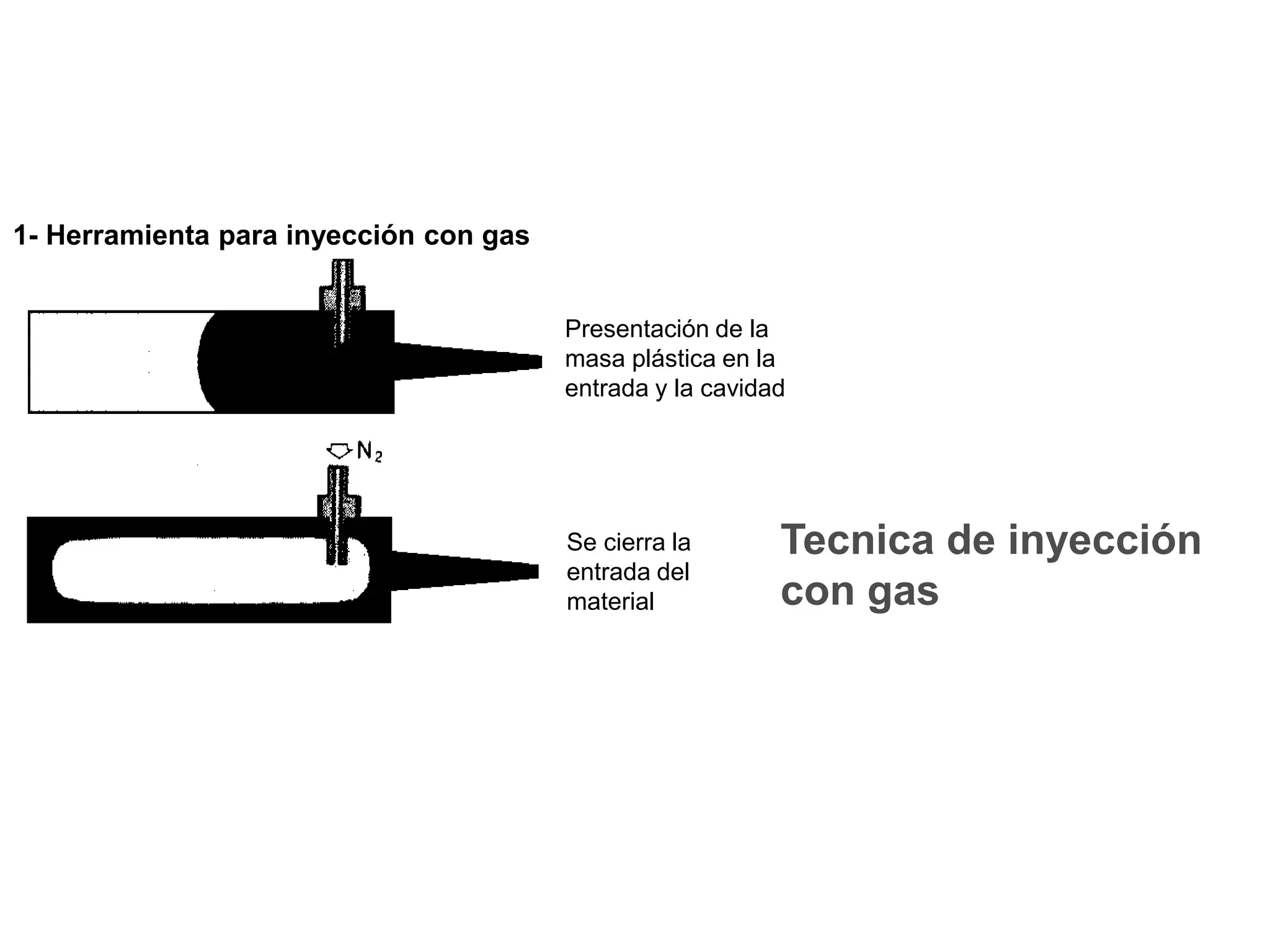 1- Herramienta para inyección con gas

Presentación de la masa plástica en la entrada y la cavidad

$N_2$

Se cierra la entrada del material

Tecnica de inyección con gas